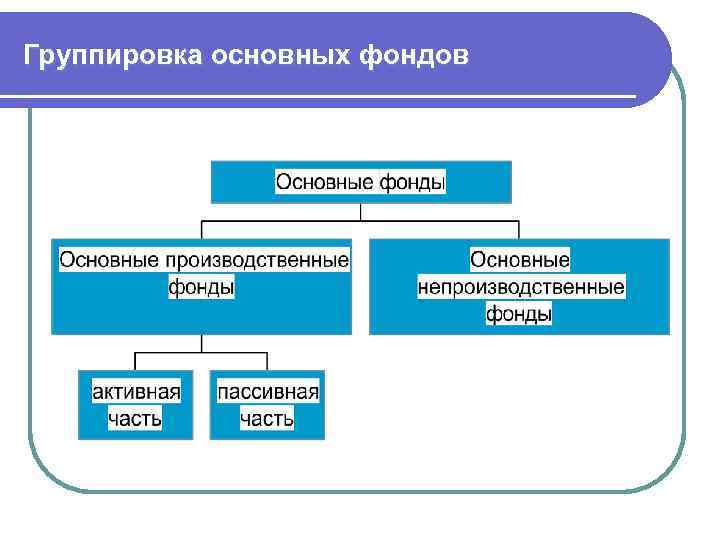 Группировка основных фондов

Основные фонды

Основные производственные фонды

Основные непроизводственные фонды

активная часть

пассивная часть